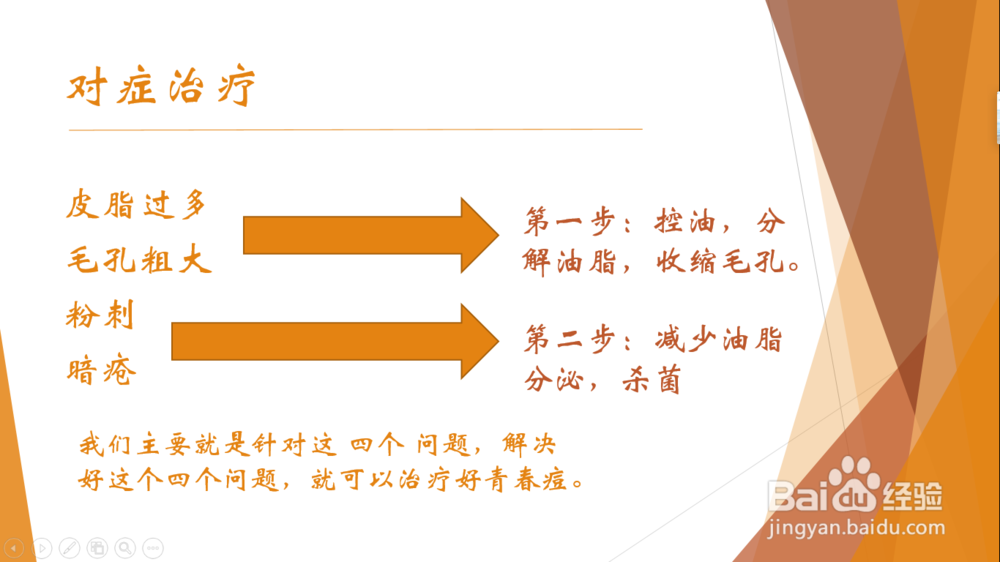 对症治疗

皮脂过多
毛孔粗大
粉刺
暗疮

第一步：控油，分解油脂，收缩毛孔。

第二步：减少油脂分泌，杀菌

我们主要就是针对这 四个 问题，解决好这个四个问题，就可以治疗好青春痘。

Baidu经验
jingyan.baidu.com